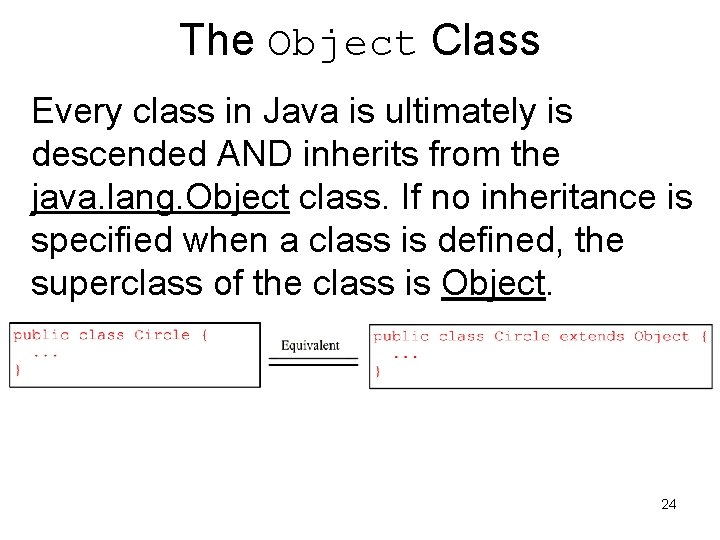 The Object Class

Every class in Java is ultimately is descended AND inherits from the java.lang.Object class. If no inheritance is specified when a class is defined, the superclass of the class is Object.

public class Circle {
  ...
}

Equivalent

public class Circle extends Object {
  ...
}

24